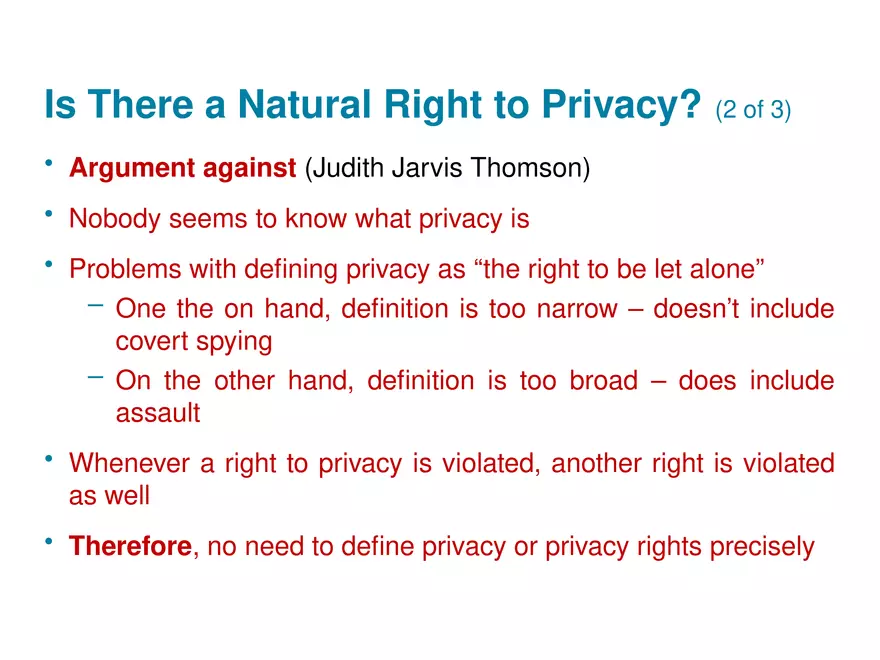 Is There a Natural Right to Privacy? (2 of 3)

• Argument against (Judith Jarvis Thomson)

• Nobody seems to know what privacy is

• Problems with defining privacy as “the right to be let alone”

– One the on hand, definition is too narrow – doesn’t include covert spying

– On the other hand, definition is too broad – does include assault

• Whenever a right to privacy is violated, another right is violated as well

• Therefore, no need to define privacy or privacy rights precisely